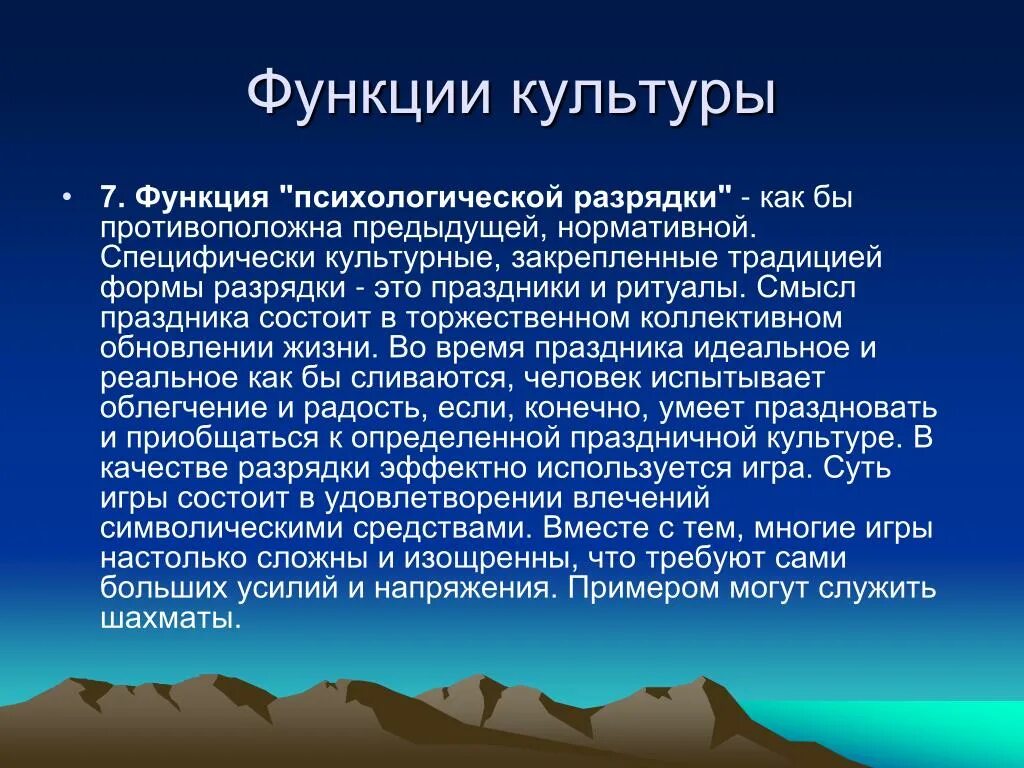 Функции культуры

• 7. Функция "психологической разрядки" - как бы противоположна предыдущей, нормативной. Специфически культурные, закрепленные традицией формы разрядки - это праздники и ритуалы. Смысл праздника состоит в торжественном коллективном обновлении жизни. Во время праздника идеальное и реальное как бы сливаются, человек испытывает облегчение и радость, если, конечно, умеет праздновать и приобщаться к определенной праздничной культуре. В качестве разрядки эффектно используется игра. Суть игры состоит в удовлетворении влечений символическими средствами. Вместе с тем, многие игры настолько сложны и изощренны, что требуют сами больших усилий и напряжения. Примером могут служить шахматы.